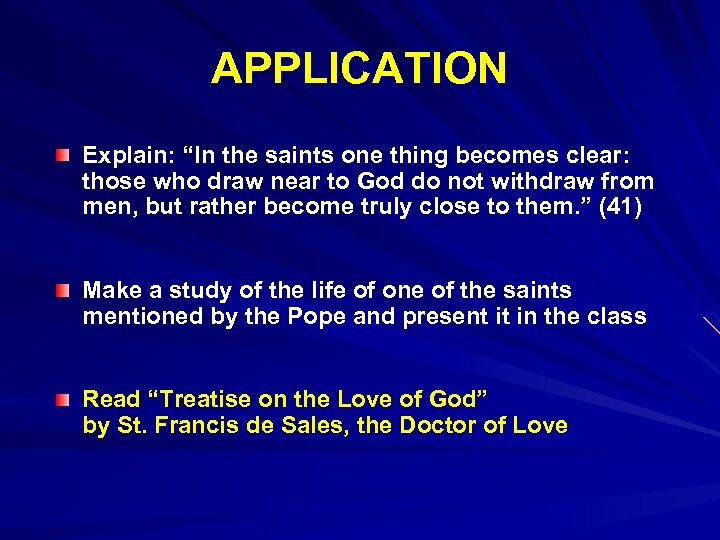 APPLICATION

Explain: “In the saints one thing becomes clear: those who draw near to God do not withdraw from men, but rather become truly close to them.” (41)

Make a study of the life of one of the saints mentioned by the Pope and present it in the class

Read “Treatise on the Love of God” by St. Francis de Sales, the Doctor of Love